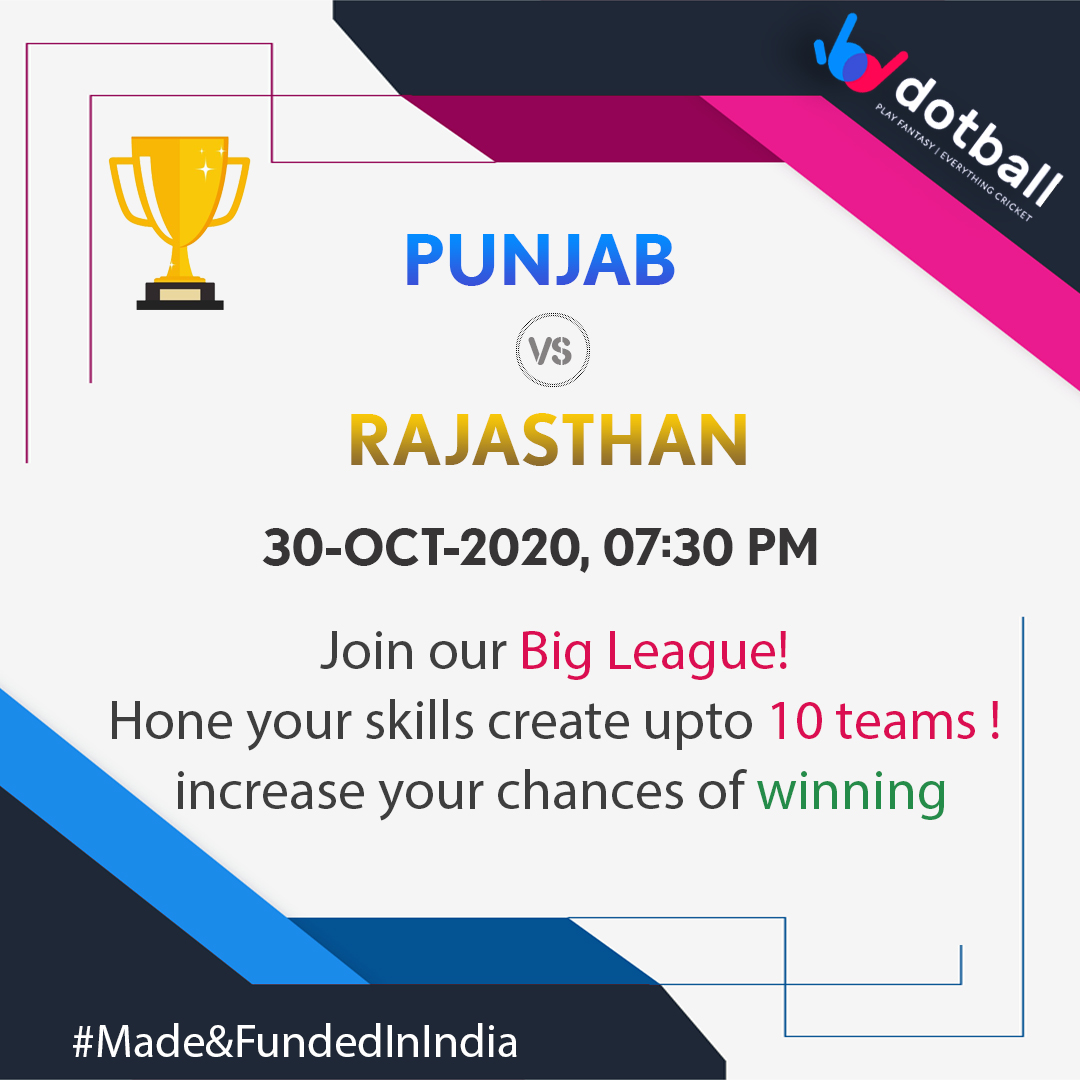 dotball
PLAY FANTASY | EVERYTHING CRICKET

PUNJAB
VS
RAJASTHAN

30-OCT-2020, 07:30 PM

Join our Big League!
Hone your skills create upto 10 teams !
increase your chances of winning

#Made&FundedInIndia